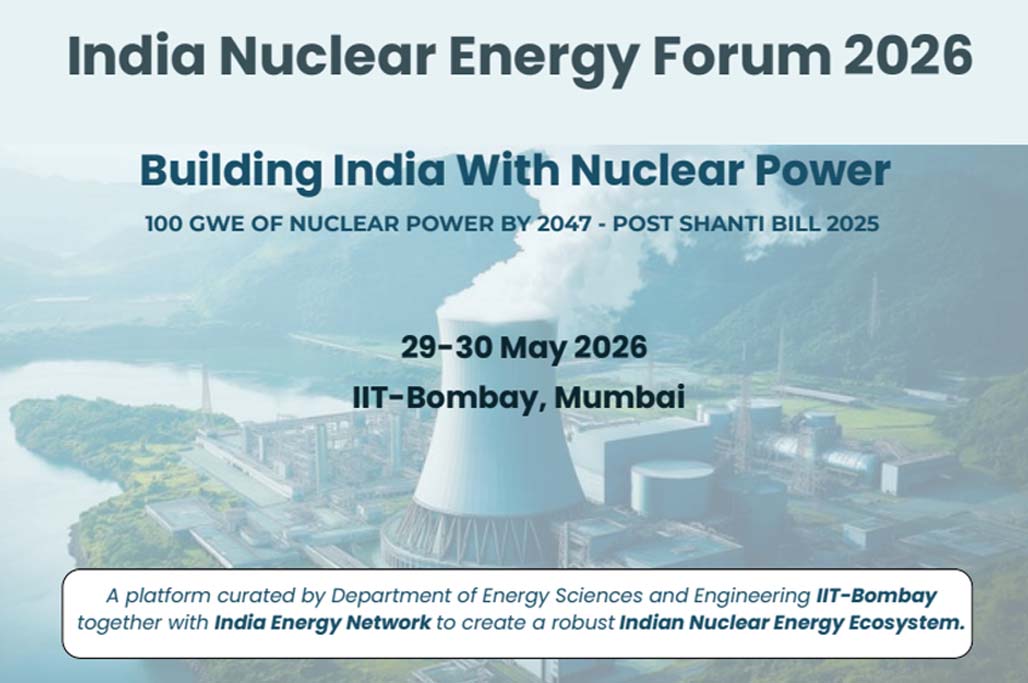 India Nuclear Energy Forum 2026

Building India With Nuclear Power

100 GWE OF NUCLEAR POWER BY 2047 - POST SHANTI BILL 2025

29-30 May 2026

IIT-Bombay, Mumbai

A platform curated by Department of Energy Sciences and Engineering IIT-Bombay together with India Energy Network to create a robust Indian Nuclear Energy Ecosystem.